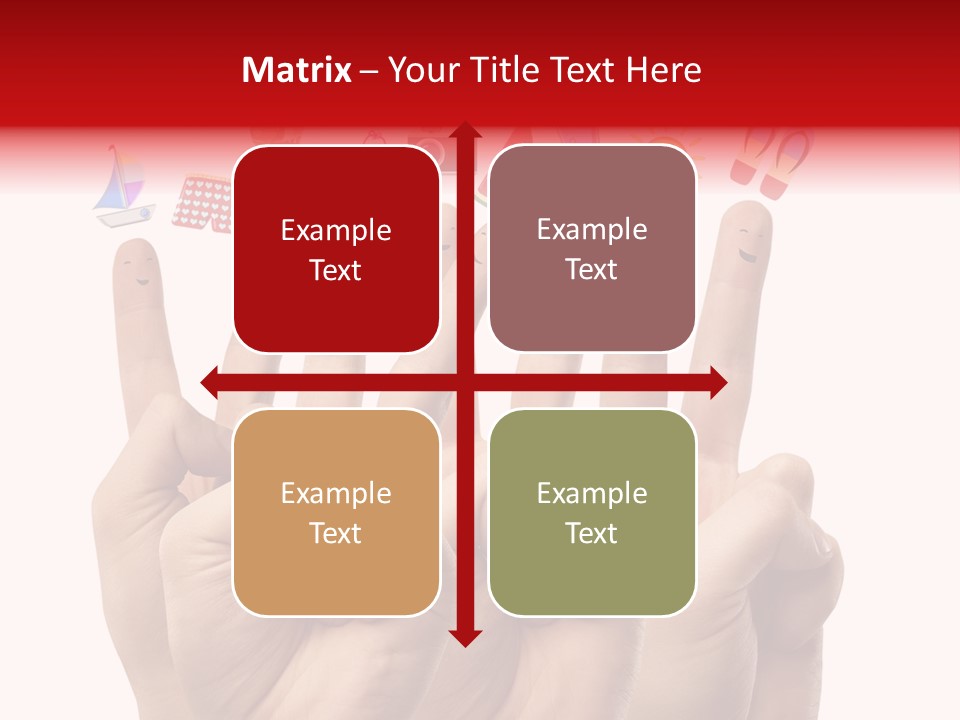 Matrix – Your Title Text Here

Example Text

Example Text

Example Text

Example Text